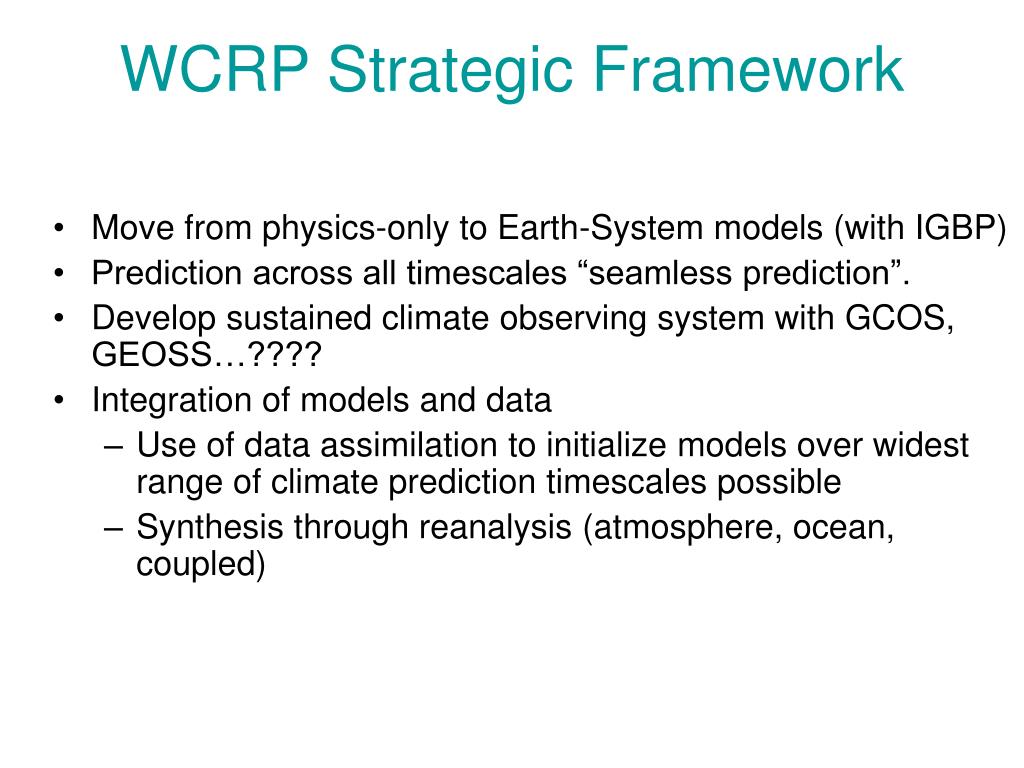 WCRP Strategic Framework

• Move from physics-only to Earth-System models (with IGBP)
• Prediction across all timescales “seamless prediction”.
• Develop sustained climate observing system with GCOS, GEOSS…????
• Integration of models and data
– Use of data assimilation to initialize models over widest range of climate prediction timescales possible
– Synthesis through reanalysis (atmosphere, ocean, coupled)